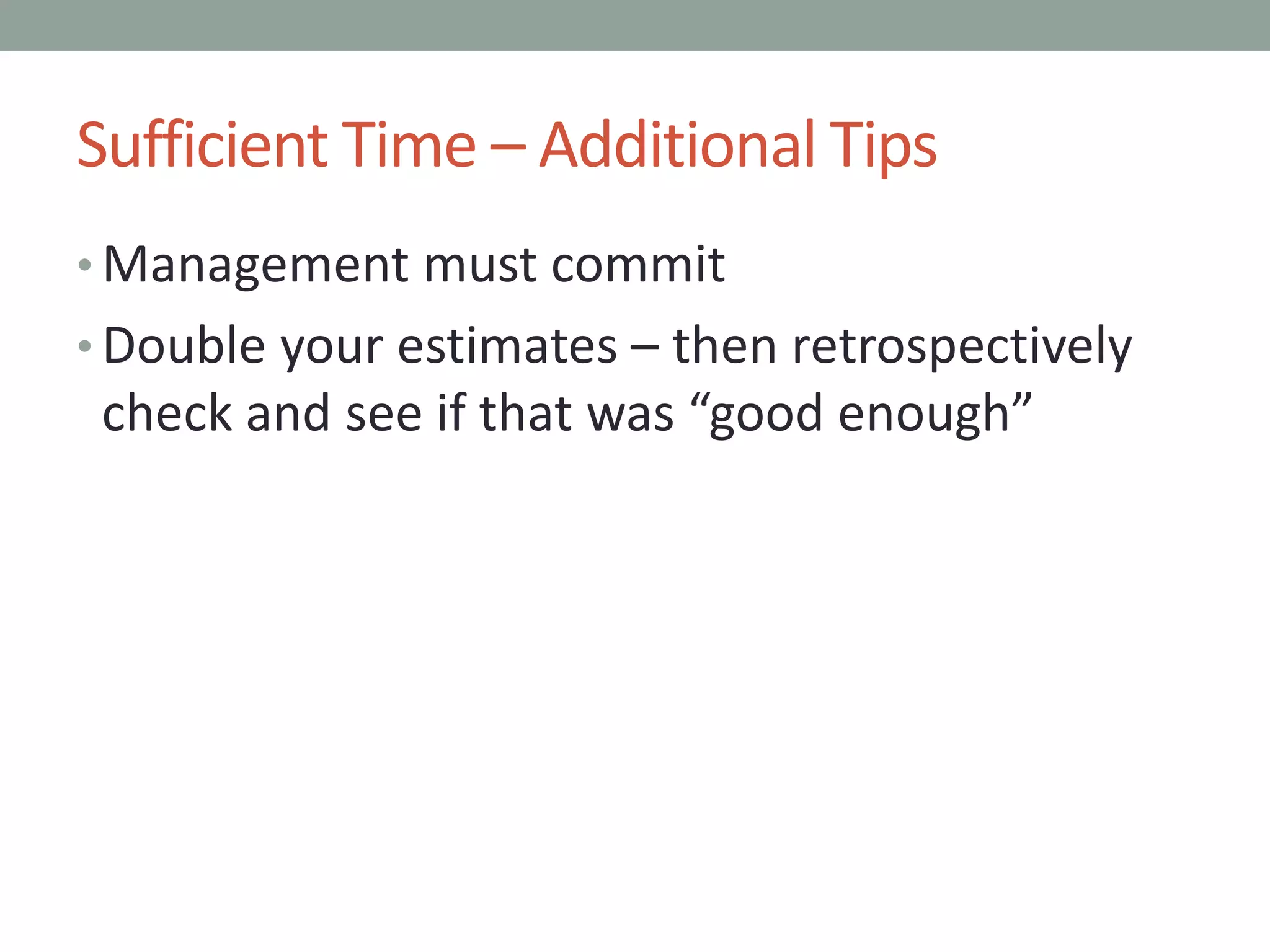 Sufficient Time – Additional Tips

• Management must commit

• Double your estimates – then retrospectively check and see if that was “good enough”